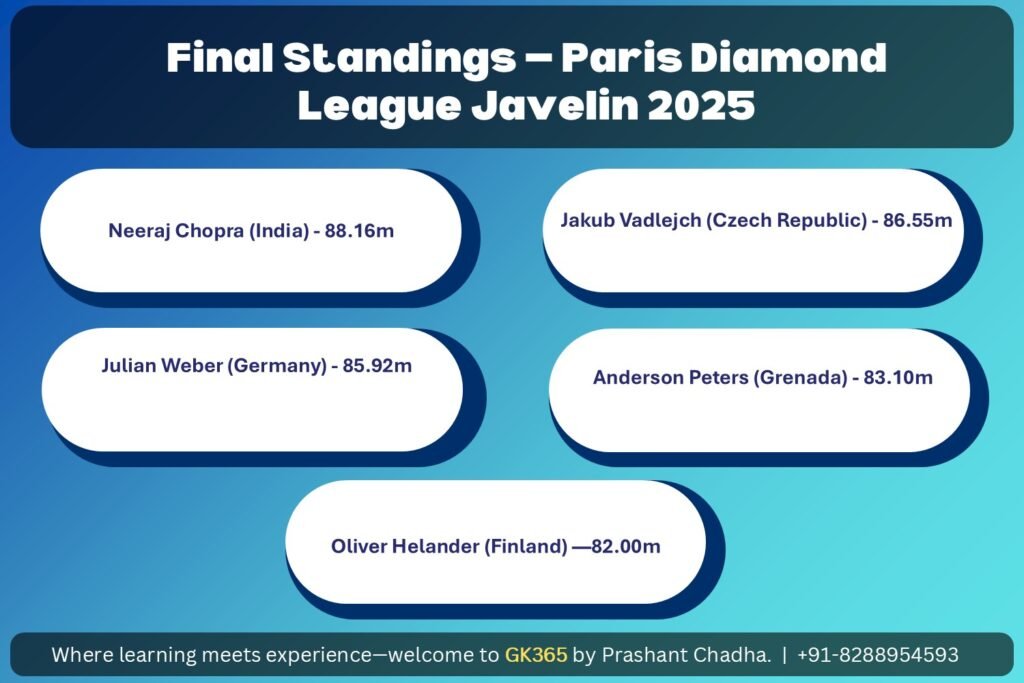 Final Standings – Paris Diamond League Javelin 2025

Neeraj Chopra (India) - 88.16m

Jakub Vadlejch (Czech Republic) - 86.55m

Julian Weber (Germany) - 85.92m

Anderson Peters (Grenada) - 83.10m

Oliver Helander (Finland) —82.00m

Where learning meets experience—welcome to GK365 by Prashant Chadha. | +91-8288954593